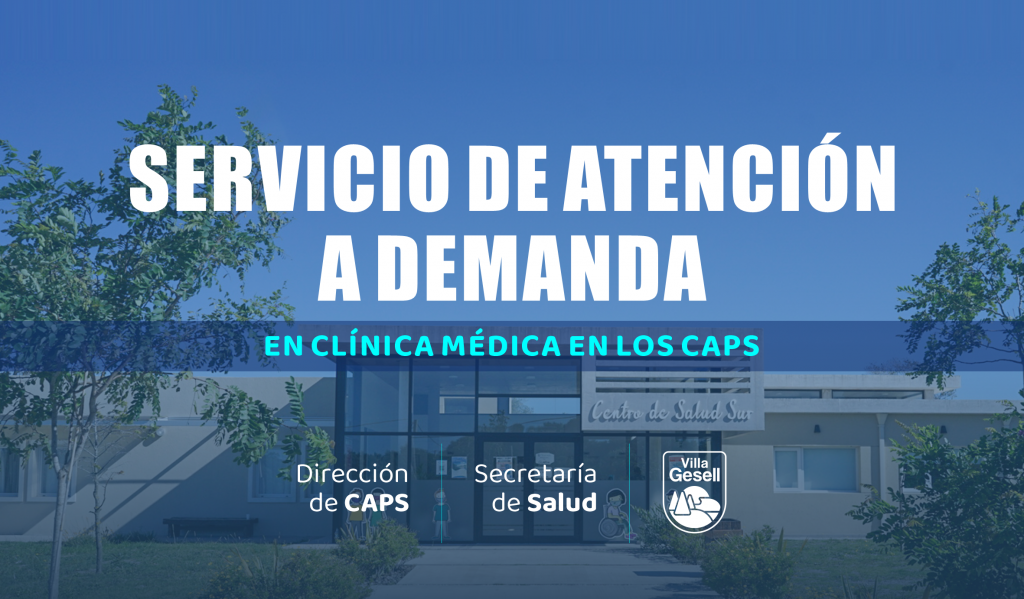 SERVICIO DE ATENCIÓN A DEMANDA

EN CLÍNICA MÉDICA EN LOS CAPS

Centro de Salud Sur

Dirección de CAPS

Secretaría de Salud

Villa Gesell